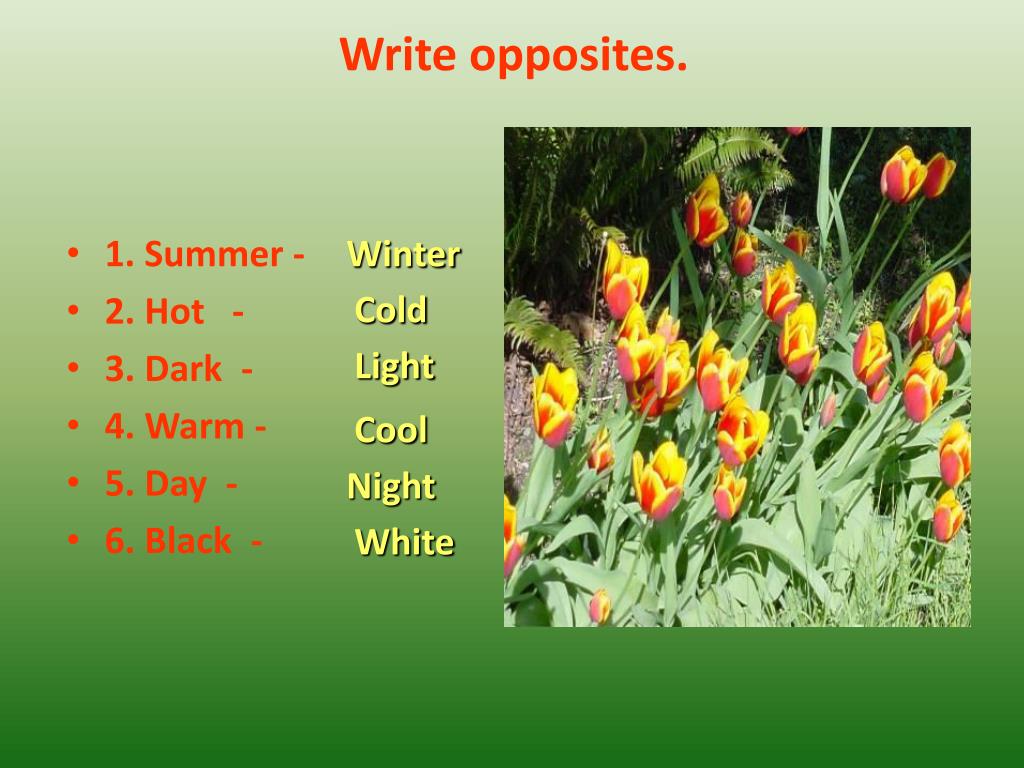 Write opposites.

• 1. Summer - Winter
• 2. Hot - Cold
• 3. Dark - Light
• 4. Warm - Cool
• 5. Day - Night
• 6. Black - White